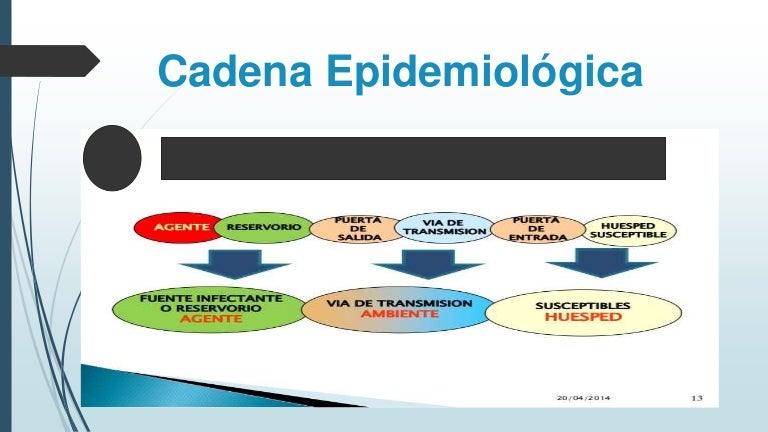 Cadena Epidemiológica

AGENTE
RESERVORIO
PUERTA DE SALIDA
VIA DE TRANSMISION
PUERTA DE ENTRADA
HUESPED SUSCEPTIBLE

FUENTE INFECTANTE O RESERVORIO
AGENTE

VIA DE TRANSMISION
AMBIENTE

SUSCEPTIBLES
HUESPED

20/04/2014
13